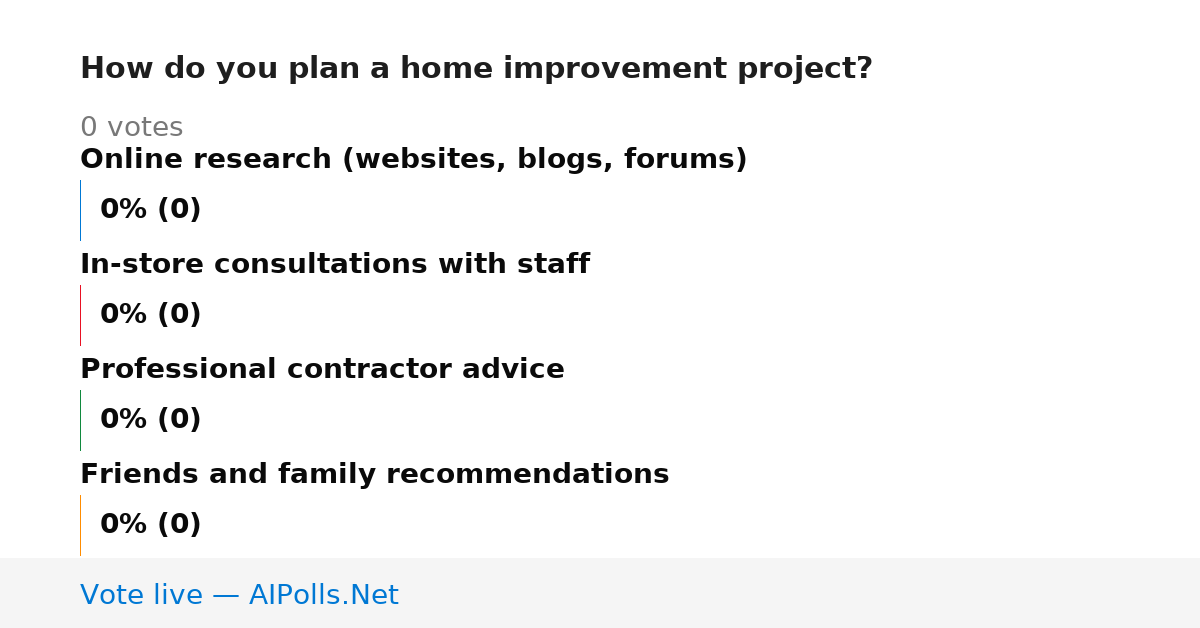 How do you plan a home improvement project?

0 votes

Online research (websites, blogs, forums)

0% (0)

In-store consultations with staff

0% (0)

Professional contractor advice

0% (0)

Friends and family recommendations

0% (0)

Vote live — AIPolls.Net